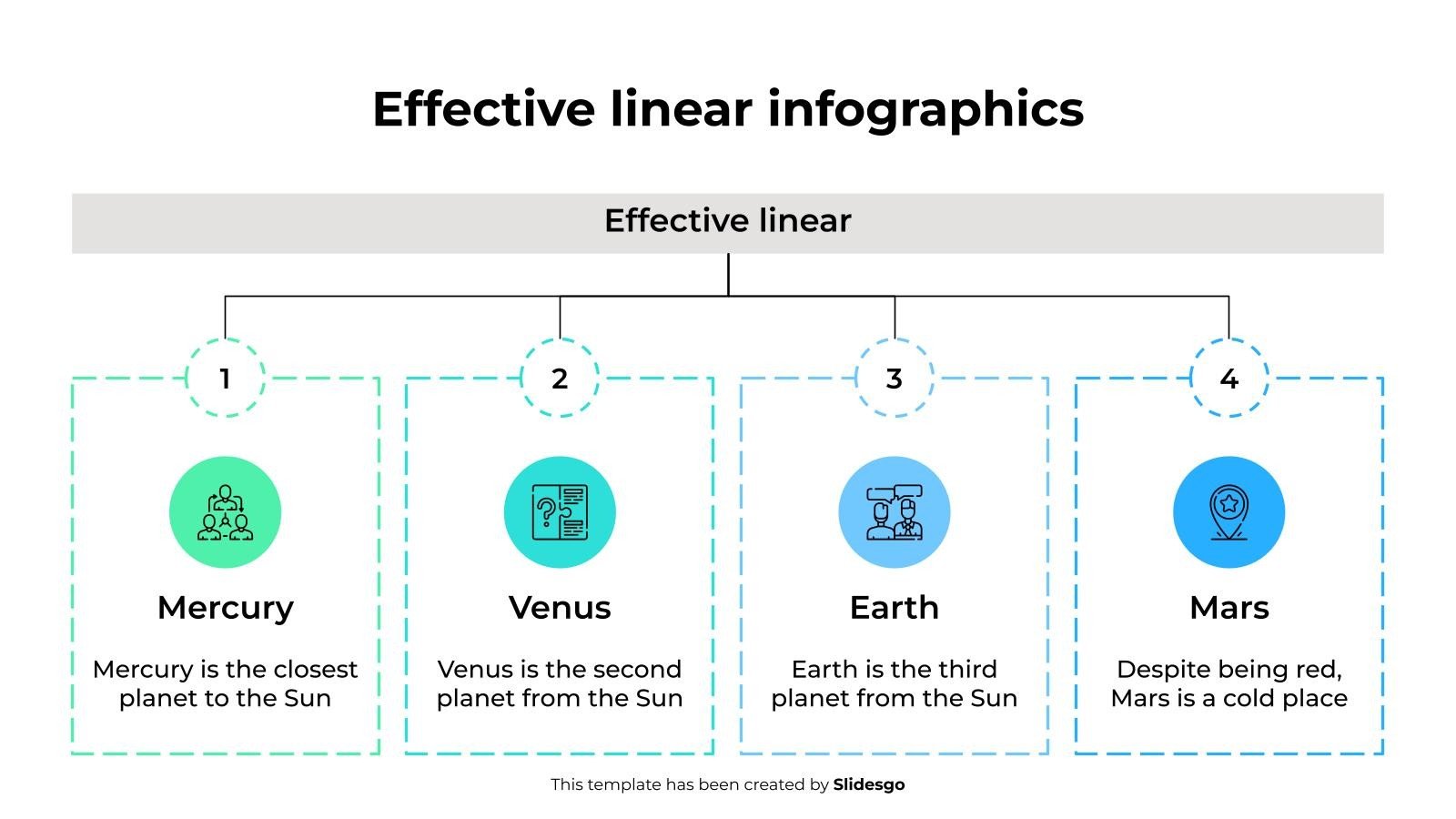 Effective linear infographics

Effective linear

1

Mercury

Mercury is the closest planet to the Sun

2

Venus

Venus is the second planet from the Sun

3

Earth

Earth is the third planet from the Sun

4

Mars

Despite being red, Mars is a cold place

This template has been created by Slidesgo